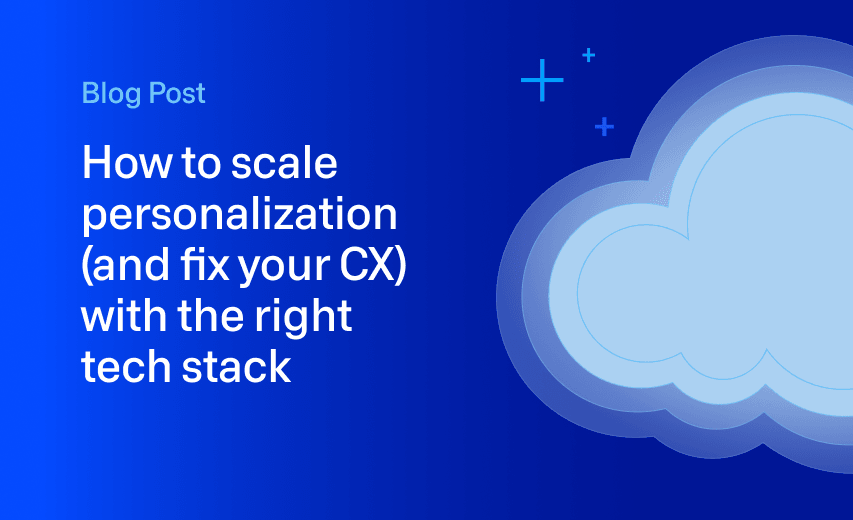 Blog Post

How to scale personalization (and fix your CX) with the right tech stack